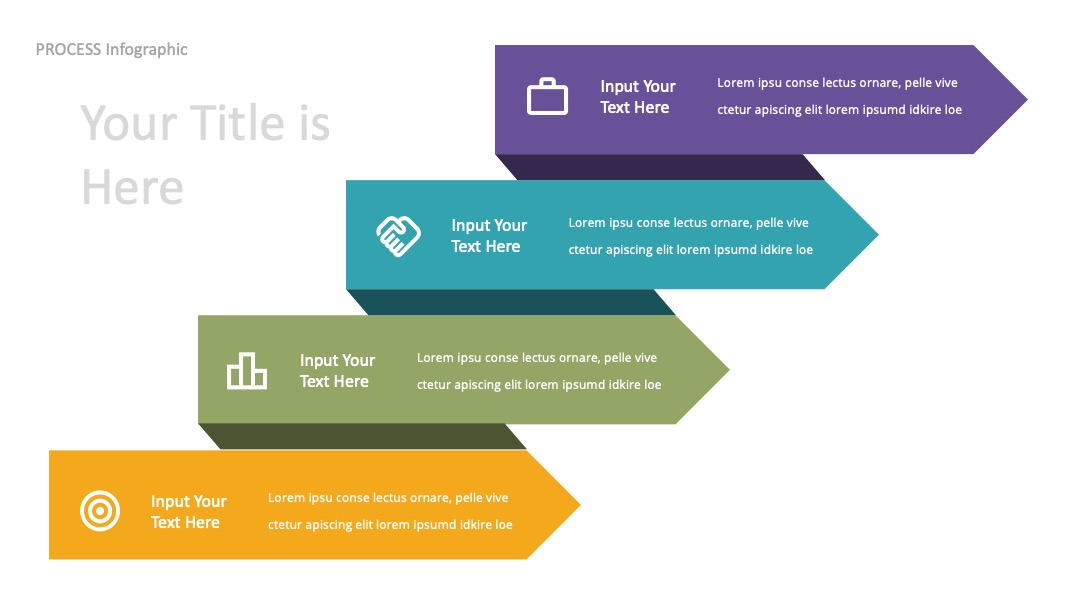 PROCESS Infographic

Your Title is Here

Input Your Text Here

Lorem ipsu conse lectus ornare, pelle vive ctetur apiscing elit lorem ipsumd idkire loe

Input Your Text Here

Lorem ipsu conse lectus ornare, pelle vive ctetur apiscing elit lorem ipsumd idkire loe

Input Your Text Here

Lorem ipsu conse lectus ornare, pelle vive ctetur apiscing elit lorem ipsumd idkire loe

Input Your Text Here

Lorem ipsu conse lectus ornare, pelle vive ctetur apiscing elit lorem ipsumd idkire loe